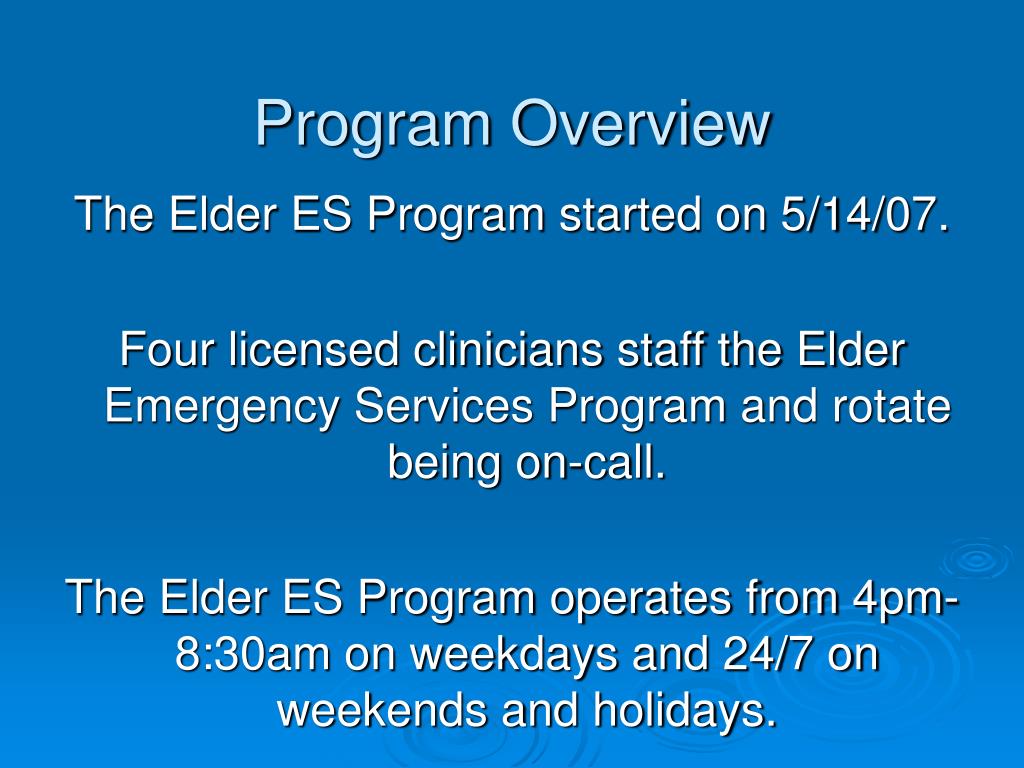 Program Overview

The Elder ES Program started on 5/14/07.

Four licensed clinicians staff the Elder Emergency Services Program and rotate being on-call.

The Elder ES Program operates from 4pm-8:30am on weekdays and 24/7 on weekends and holidays.